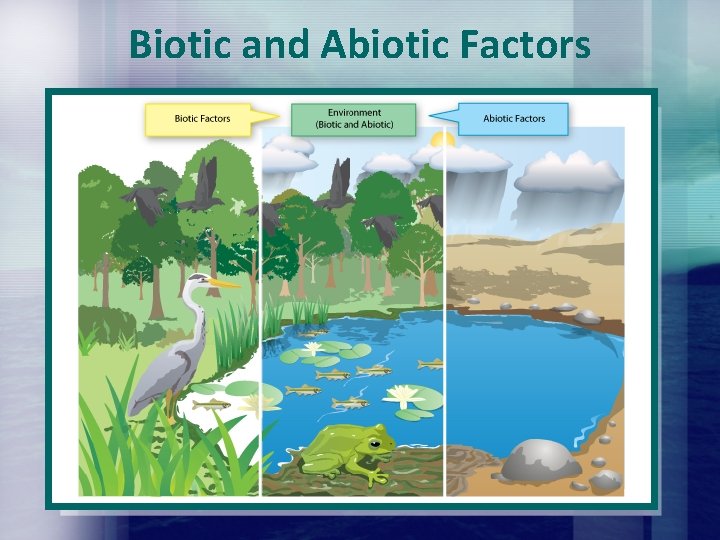 Biotic and Abiotic Factors

Biotic Factors

Environment
(Biotic and Abiotic)

Abiotic Factors